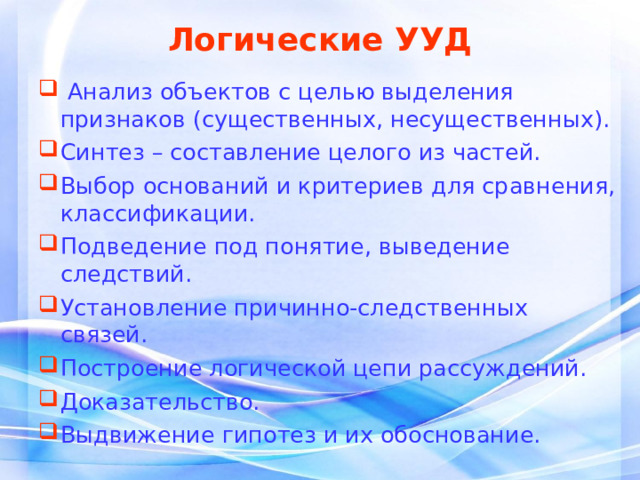 Логические УУД

Анализ объектов с целью выделения признаков (существенных, несущественных).

Синтез – составление целого из частей.

Выбор оснований и критериев для сравнения, классификации.

Подведение под понятие, выведение следствий.

Установление причинно-следственных связей.

Построение логической цепи рассуждений.

Доказательство.

Выдвижение гипотез и их обоснование.